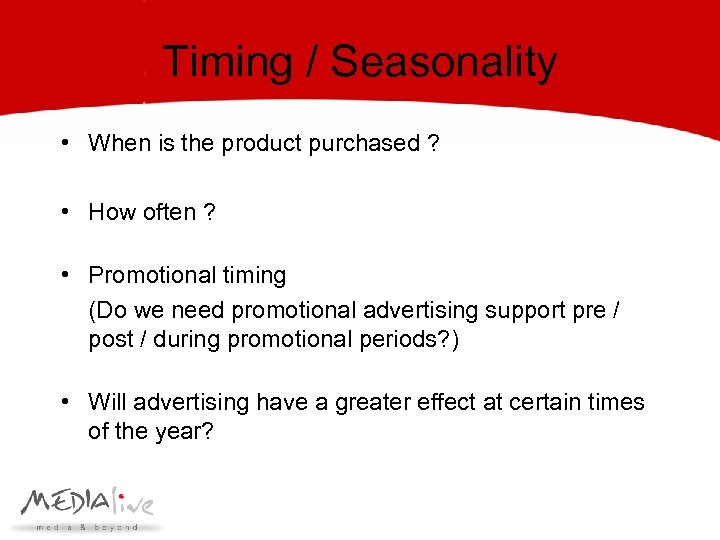 Timing / Seasonality

• When is the product purchased ?

• How often ?

• Promotional timing
(Do we need promotional advertising support pre / post / during promotional periods?)

• Will advertising have a greater effect at certain times of the year?

MEDIAlive
media & beyond